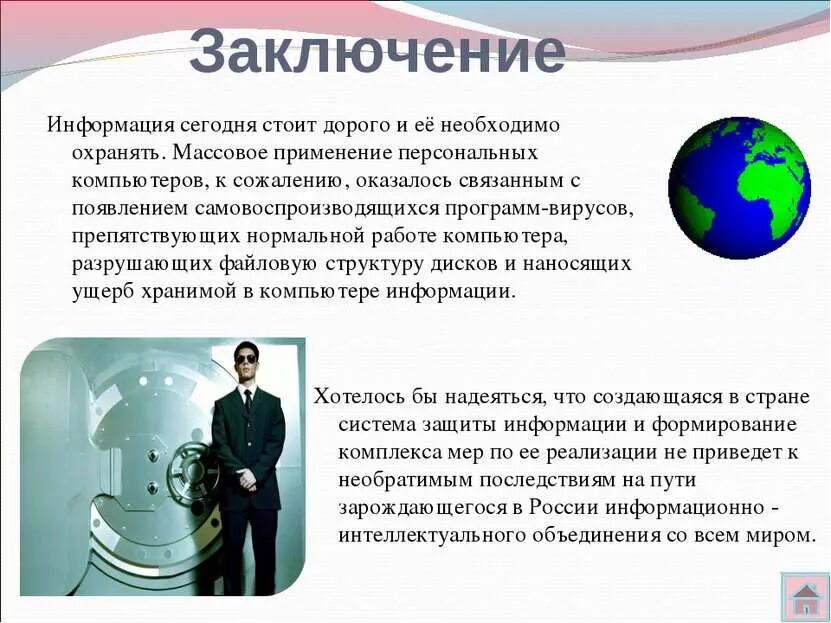 Заключение

Информация сегодня стоит дорого и её необходимо охранять. Массовое применение персональных компьютеров, к сожалению, оказалось связанным с появлением самовоспроизводящихся программ-вирусов, препятствующих нормальной работе компьютера, разрушающих файловую структуру дисков и наносящих ущерб хранимой в компьютере информации.

Хотелось бы надеяться, что создающаяся в стране система защиты информации и формирование комплекса мер по ее реализации не приведет к необратимым последствиям на пути зарождающегося в России информационно - интеллектуального объединения со всем миром.